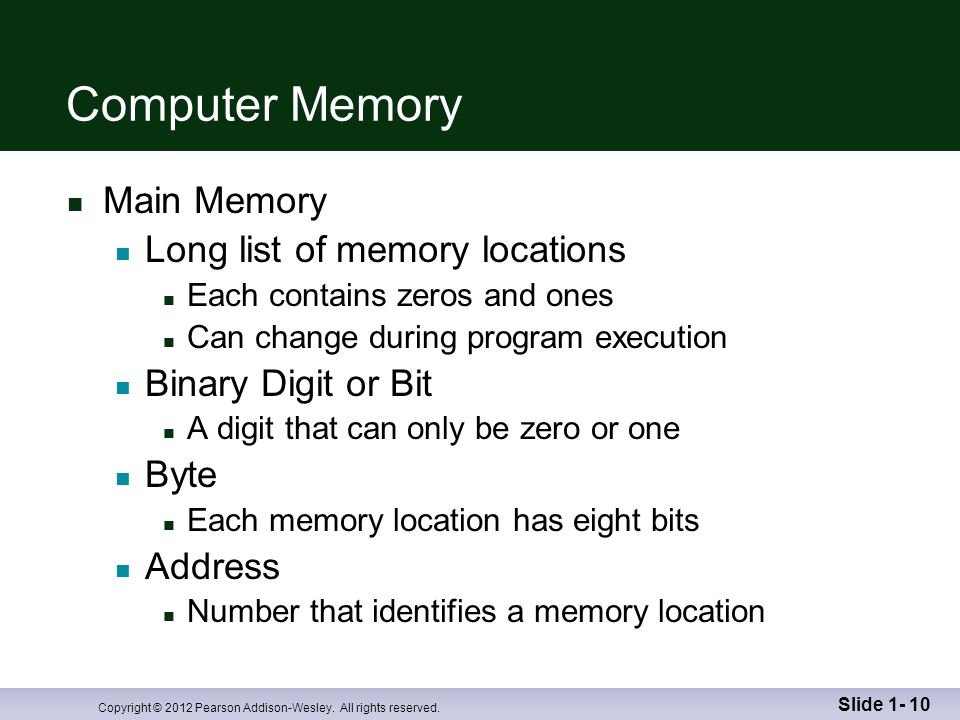 Computer Memory

- Main Memory
  - Long list of memory locations
    - Each contains zeros and ones
    - Can change during program execution
  - Binary Digit or Bit
    - A digit that can only be zero or one
  - Byte
    - Each memory location has eight bits
  - Address
    - Number that identifies a memory location

Copyright © 2012 Pearson Addison-Wesley. All rights reserved.

Slide 1- 10